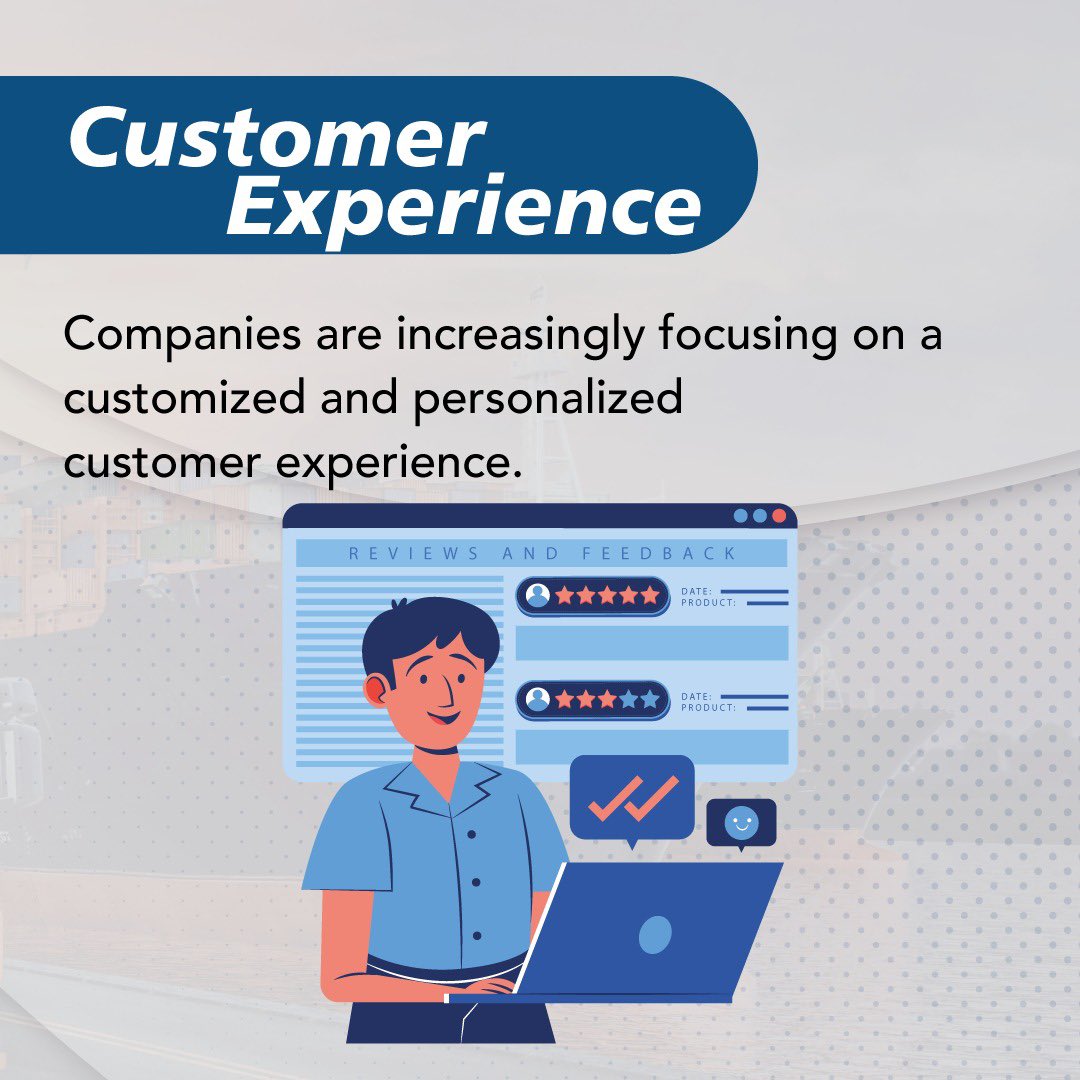 Customer Experience

Companies are increasingly focusing on a customized and personalized customer experience.

REVIEWS AND FEEDBACK

DATE:
PRODUCT:

DATE:
PRODUCT: